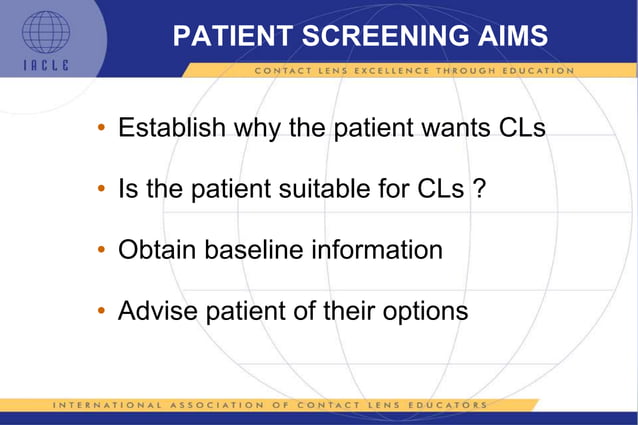 IACLE

PATIENT SCREENING AIMS

CONTACT LENS EXCELLENCE THROUGH EDUCATION

• Establish why the patient wants CLs

• Is the patient suitable for CLs ?

• Obtain baseline information

• Advise patient of their options

INTERNATIONAL ASSOCIATION OF CONTACT LENS EDUCATORS